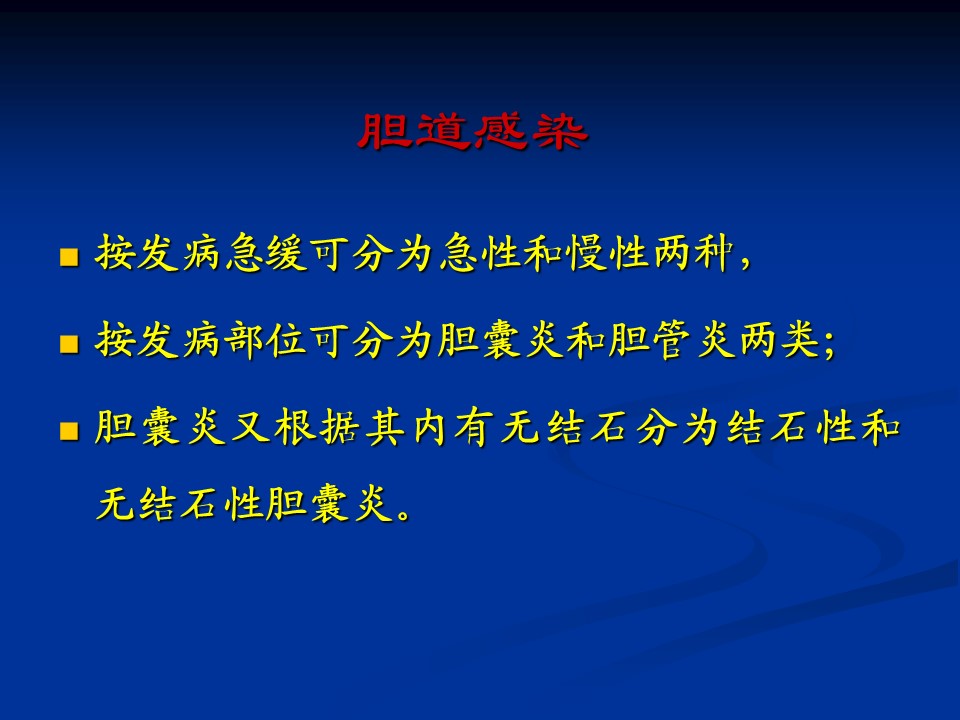 胆道感染

■ 按发病急缓可分为急性和慢性两种，

■ 按发病部位可分为胆囊炎和胆管炎两类；

■ 胆囊炎又根据其内有无结石分为结石性和无结石性胆囊炎。